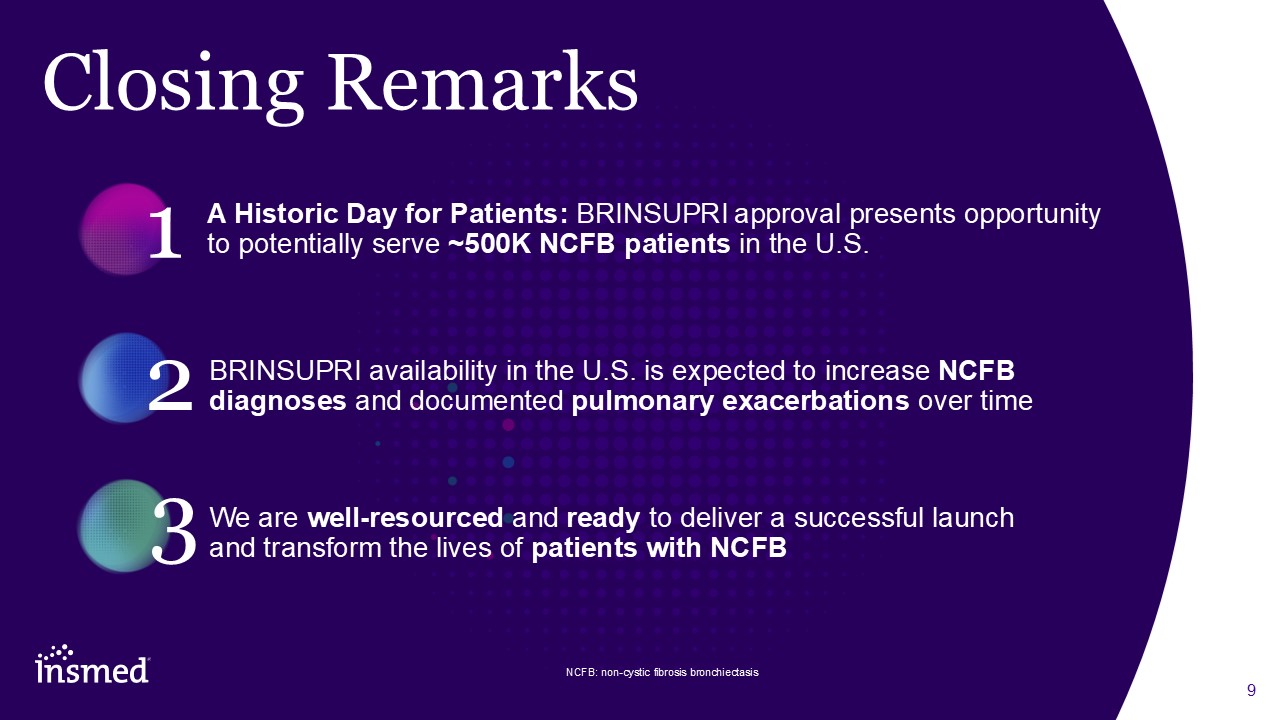 Closing Remarks

1 A Historic Day for Patients: BRINSUPRI approval presents opportunity to potentially serve ~500K NCFB patients in the U.S.

2 BRINSUPRI availability in the U.S. is expected to increase NCFB diagnoses and documented pulmonary exacerbations over time

3 We are well-resourced and ready to deliver a successful launch and transform the lives of patients with NCFB

insmed

NCFB: non-cystic fibrosis bronchiectasis

9